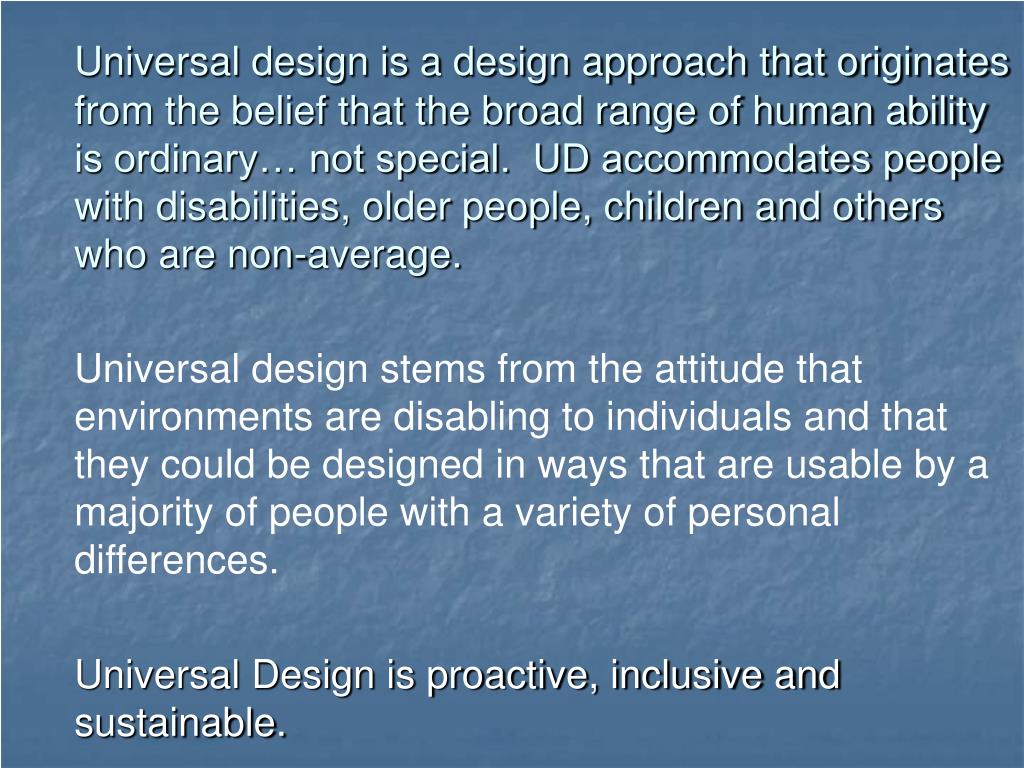 Universal design is a design approach that originates from the belief that the broad range of human ability is ordinary… not special. UD accommodates people with disabilities, older people, children and others who are non-average.

Universal design stems from the attitude that environments are disabling to individuals and that they could be designed in ways that are usable by a majority of people with a variety of personal differences.

Universal Design is proactive, inclusive and sustainable.